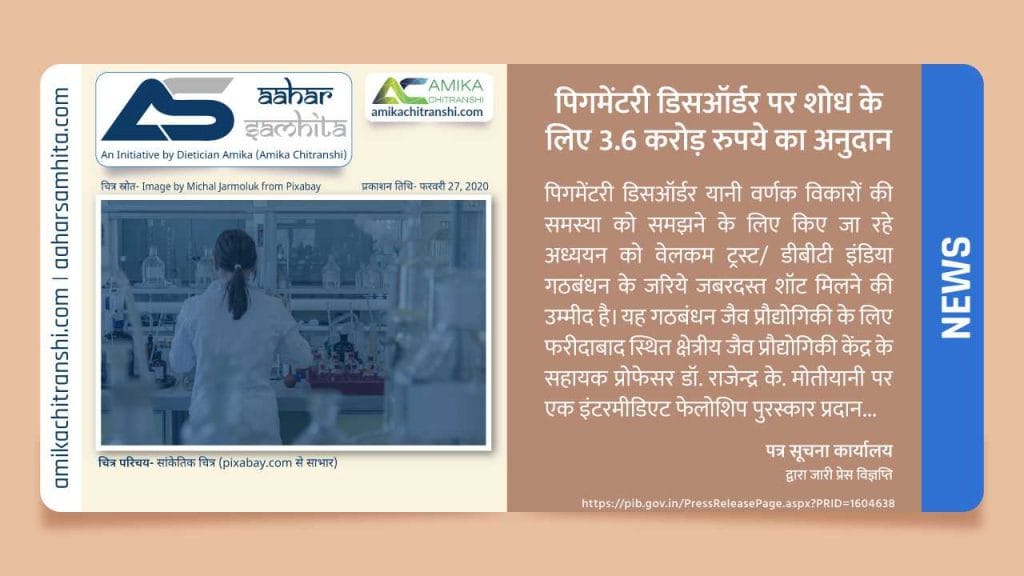 amikachitranshi.com | aaharsamhita.com

AS aahar samhita
An Initiative by Dietician Amika (Amika Chitranshi)

AC AMIKA CHITRANSHI
amikachitranshi.com

चित्र स्रोत- Image by Michal Jarmoluk from Pixabay

प्रकाशन तिथि- फरवरी 27, 2020

चित्र परिचय- सांकेतिक चित्र (pixabay.com से साभार)

पिगमेंटरी डिसऑर्डर पर शोध के लिए 3.6 करोड़ रुपये का अनुदान

पिगमेंटरी डिसऑर्डर यानी वर्णक विकारों की समस्या को समझने के लिए किए जा रहे अध्ययन को वेलकम ट्रस्ट/ डीबीटी इंडिया गठबंधन के जरिये जबरदस्त शॉट मिलने की उम्मीद है। यह गठबंधन जैव प्रौद्योगिकी के लिए फरीदाबाद स्थित क्षेत्रीय जैव प्रौद्योगिकी केंद्र के सहायक प्रोफेसर डॉ. राजेन्द्र के. मोतीयानी पर एक इंटरमीडिएट फेलोशिप पुरस्कार प्रदान...

पत्र सूचना कार्यालय
द्वारा जारी प्रेस विज्ञप्ति

https://pib.gov.in/PressReleasePage.aspx?PRID=1604638

NEWS